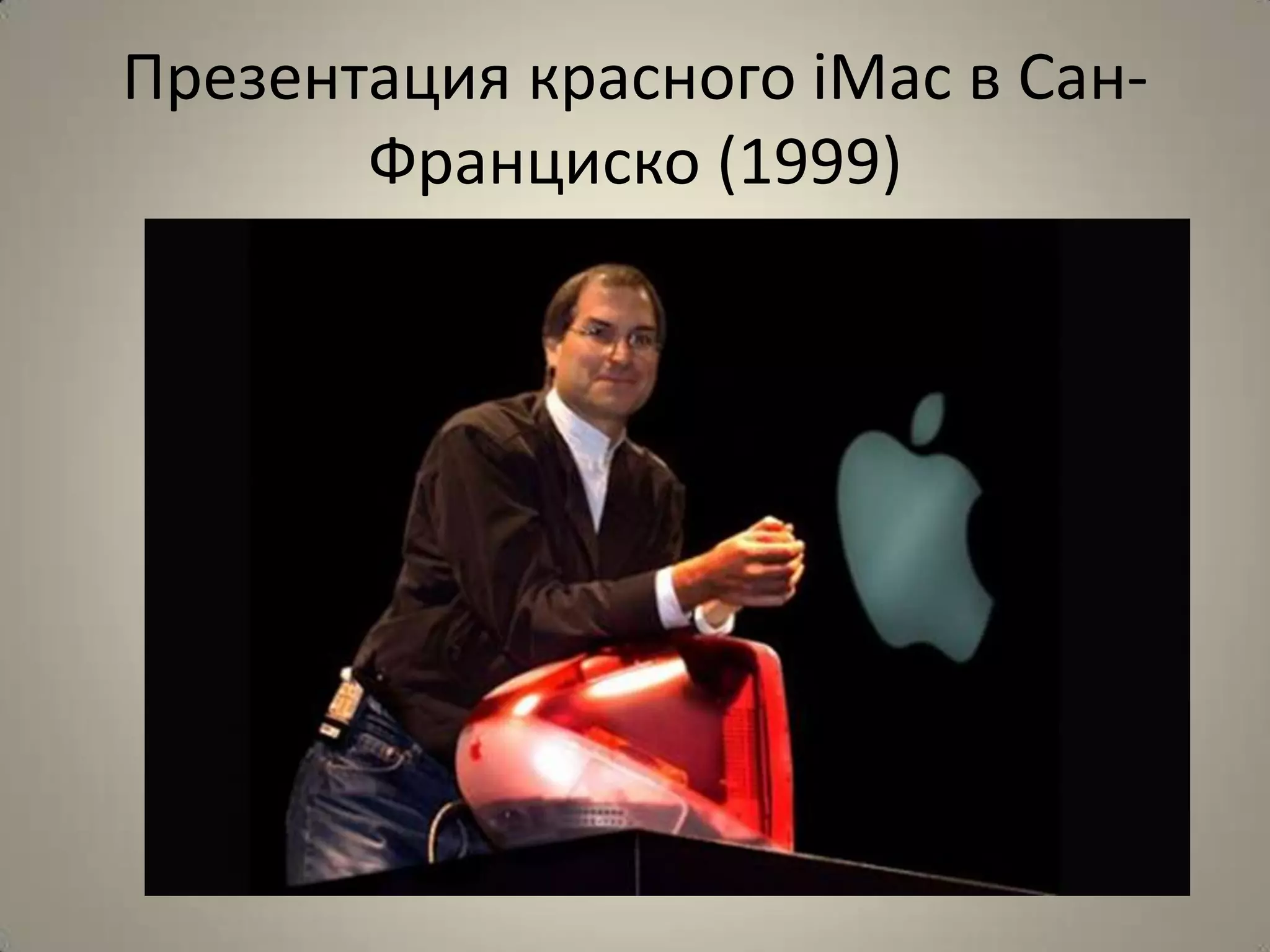 Презентация красного iMac в Сан-Франциско (1999)